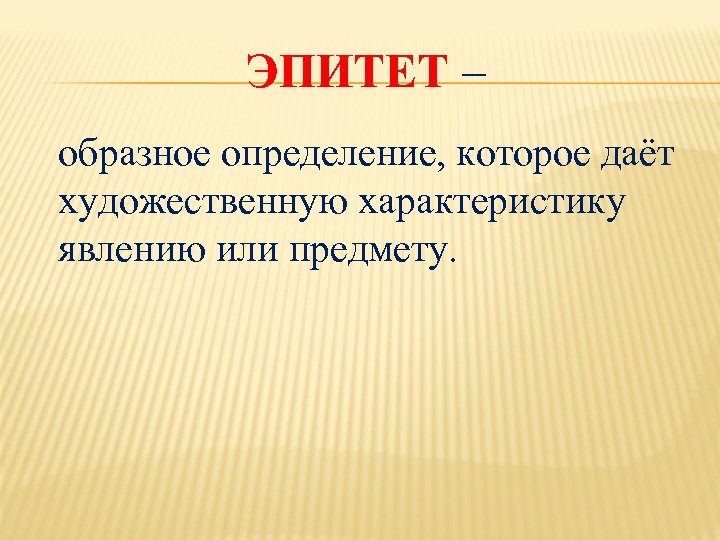 ЭПИТЕТ –

образное определение, которое даёт художественную характеристику явлению или предмету.